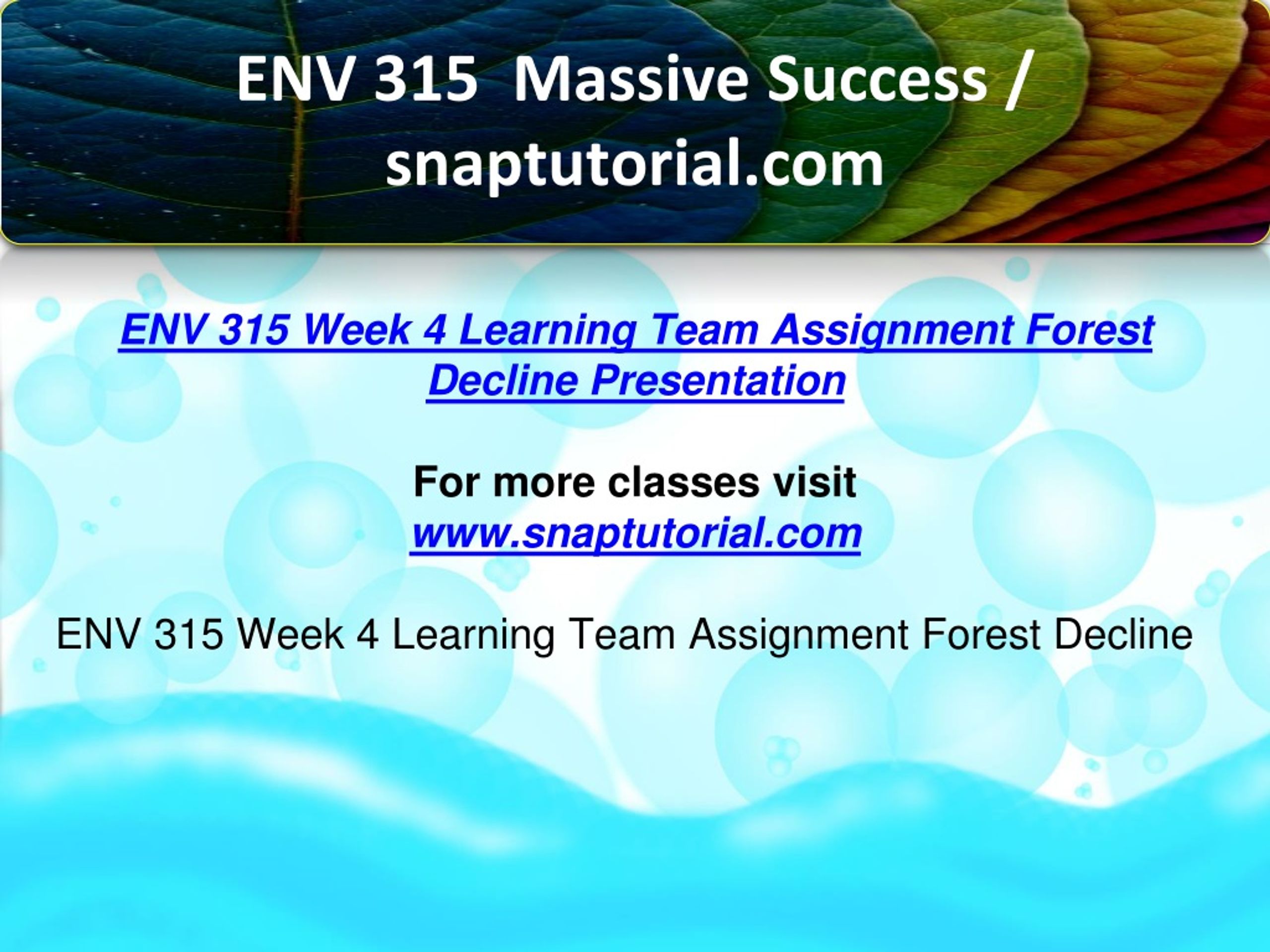 ENV 315 Massive Success / snaptutorial.com

ENV 315 Week 4 Learning Team Assignment Forest Decline Presentation

For more classes visit
www.snaptutorial.com

ENV 315 Week 4 Learning Team Assignment Forest Decline